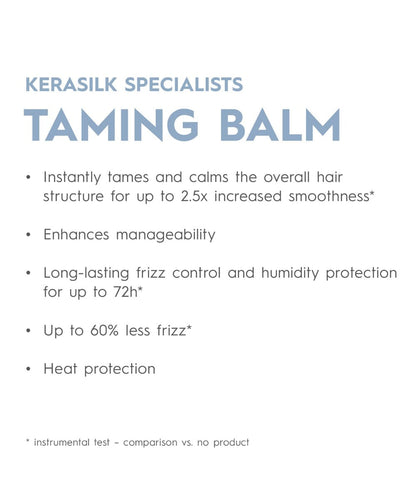 KERASILK SPECIALISTS
TAMING BALM

• Instantly tames and calms the overall hair structure for up to 2.5x increased smoothness*

• Enhances manageability

• Long-lasting frizz control and humidity protection for up to 72h*

• Up to 60% less frizz*

• Heat protection

* instrumental test – comparison vs. no product